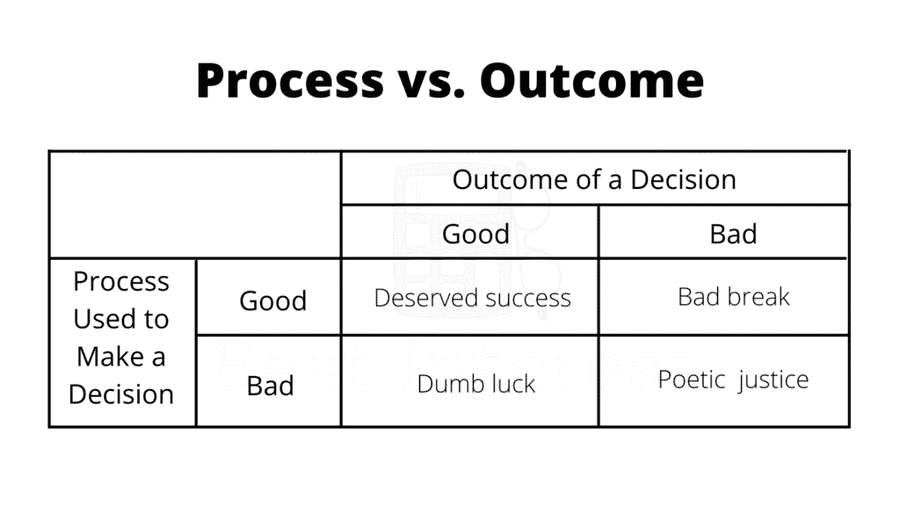 Process vs. Outcome

| | | Outcome of a Decision | |
|---|---|---|---|
| | | Good | Bad |
| Process Used to Make a Decision | Good | Deserved success | Bad break |
| | Bad | Dumb luck | Poetic justice |